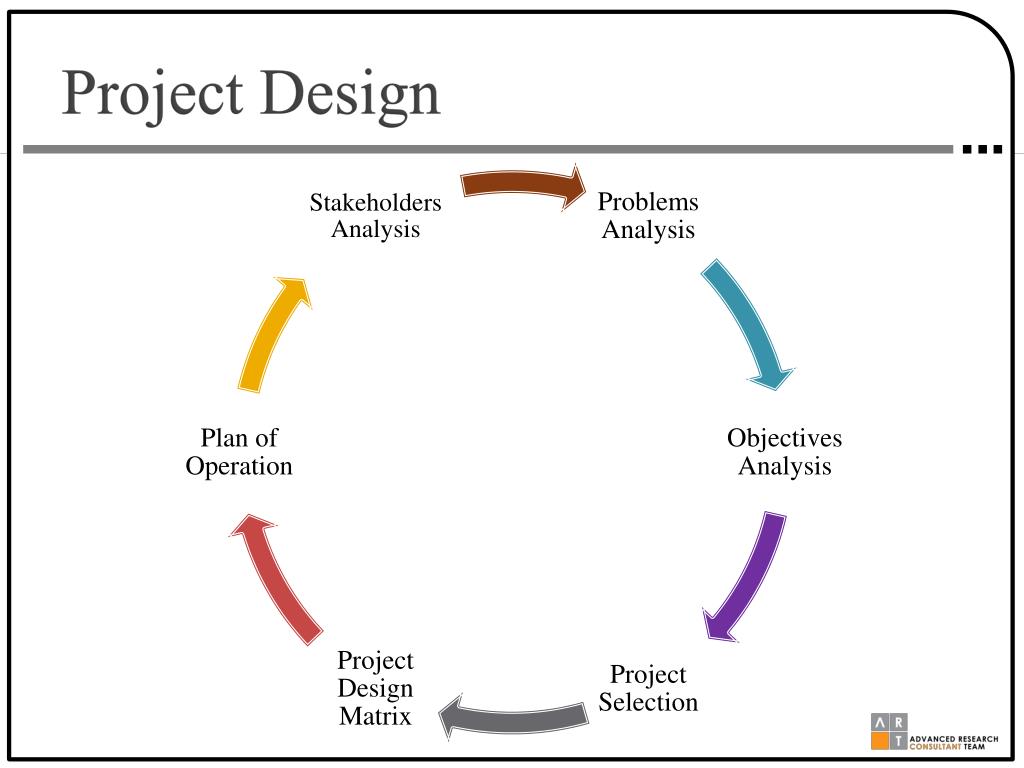 Project Design

Stakeholders Analysis

Problems Analysis

Objectives Analysis

Project Selection

Project Design Matrix

Plan of Operation

A R T ADVANCED RESEARCH CONSULTANT TEAM